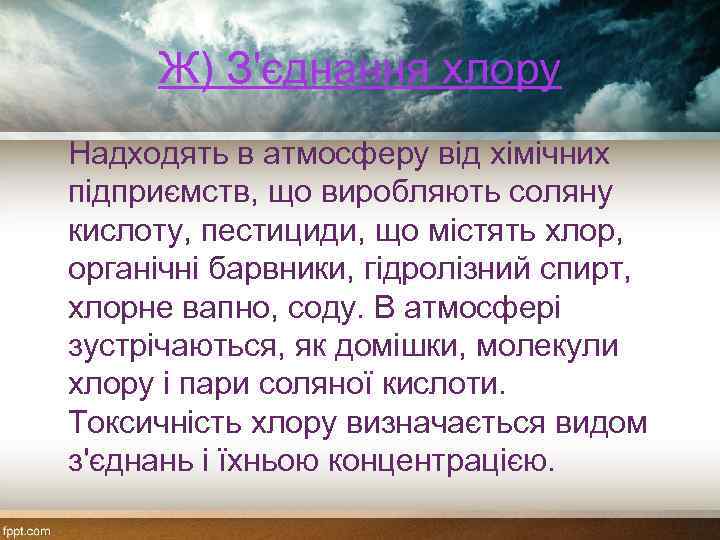 Ж) З'єднання хлору

Надходять в атмосферу від хімічних підприємств, що виробляють соляну кислоту, пестициди, що містять хлор, органічні барвники, гідролізний спирт, хлорне вапно, соду. В атмосфері зустрічаються, як домішки, молекули хлору і пари соляної кислоти. Токсичність хлору визначається видом з'єднань і їхньою концентрацією.

fppt.com